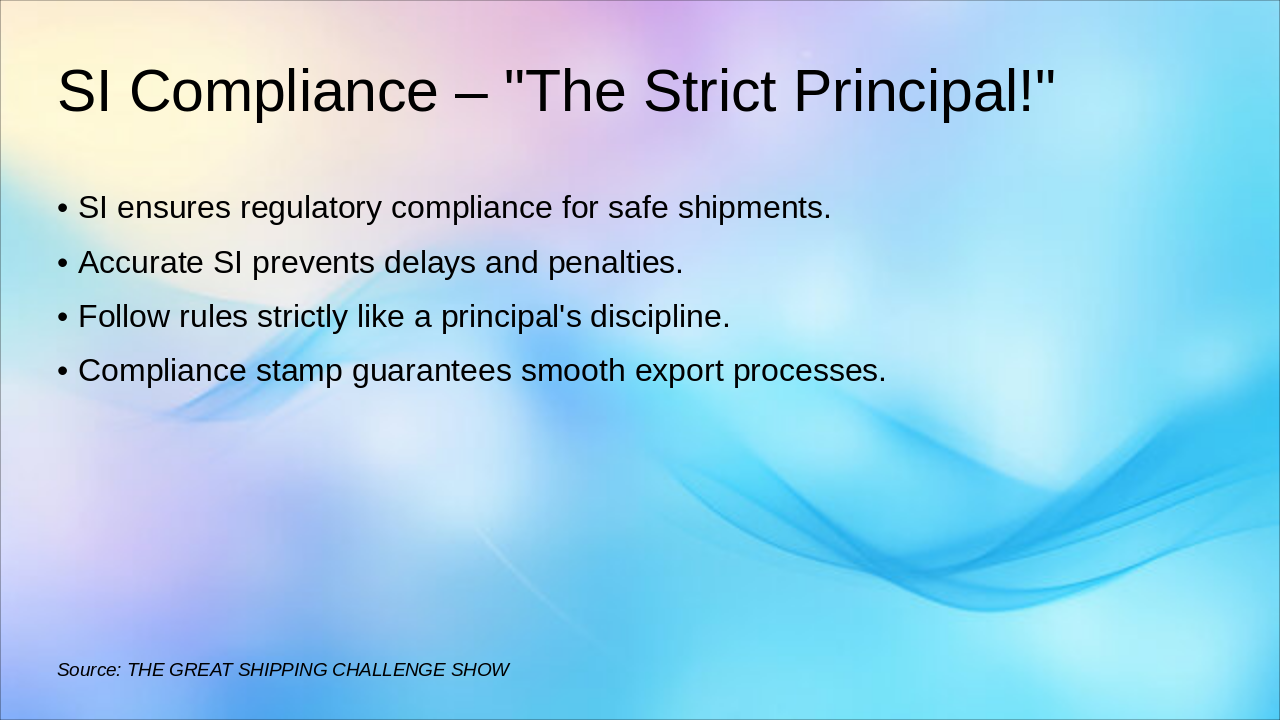 SI Compliance – "The Strict Principal!"

• SI ensures regulatory compliance for safe shipments.
• Accurate SI prevents delays and penalties.
• Follow rules strictly like a principal's discipline.
• Compliance stamp guarantees smooth export processes.

Source: THE GREAT SHIPPING CHALLENGE SHOW